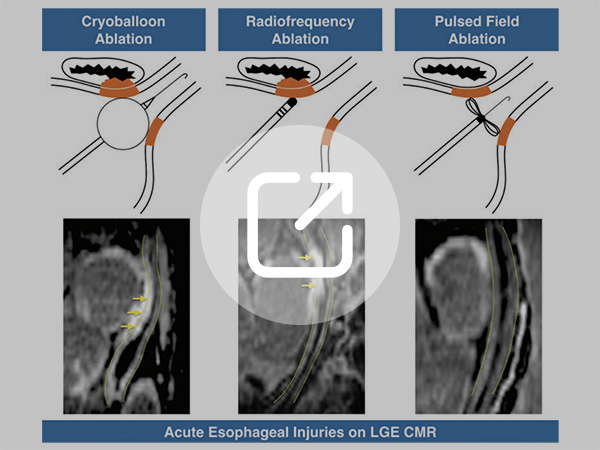 Cryoballoon Ablation

Radiofrequency Ablation

Pulsed Field Ablation

Acute Esophageal Injuries on LGE CMR